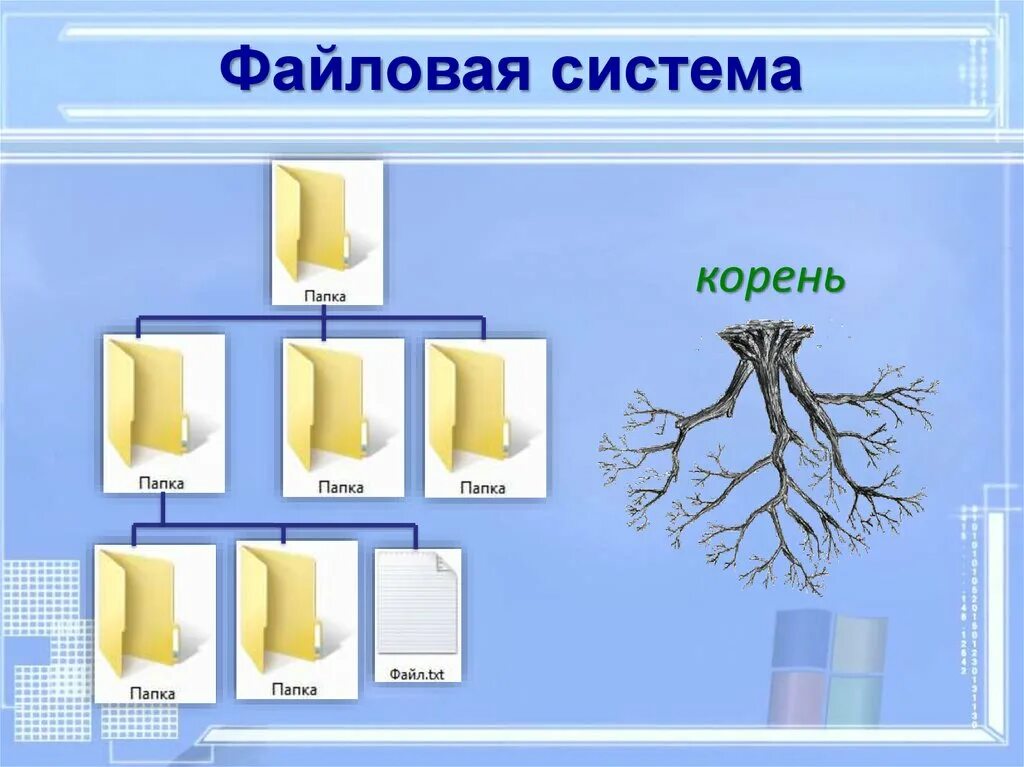 Файловая система

Папка

Папка

Папка

Папка

Папка

Папка

Файл.txt

корень